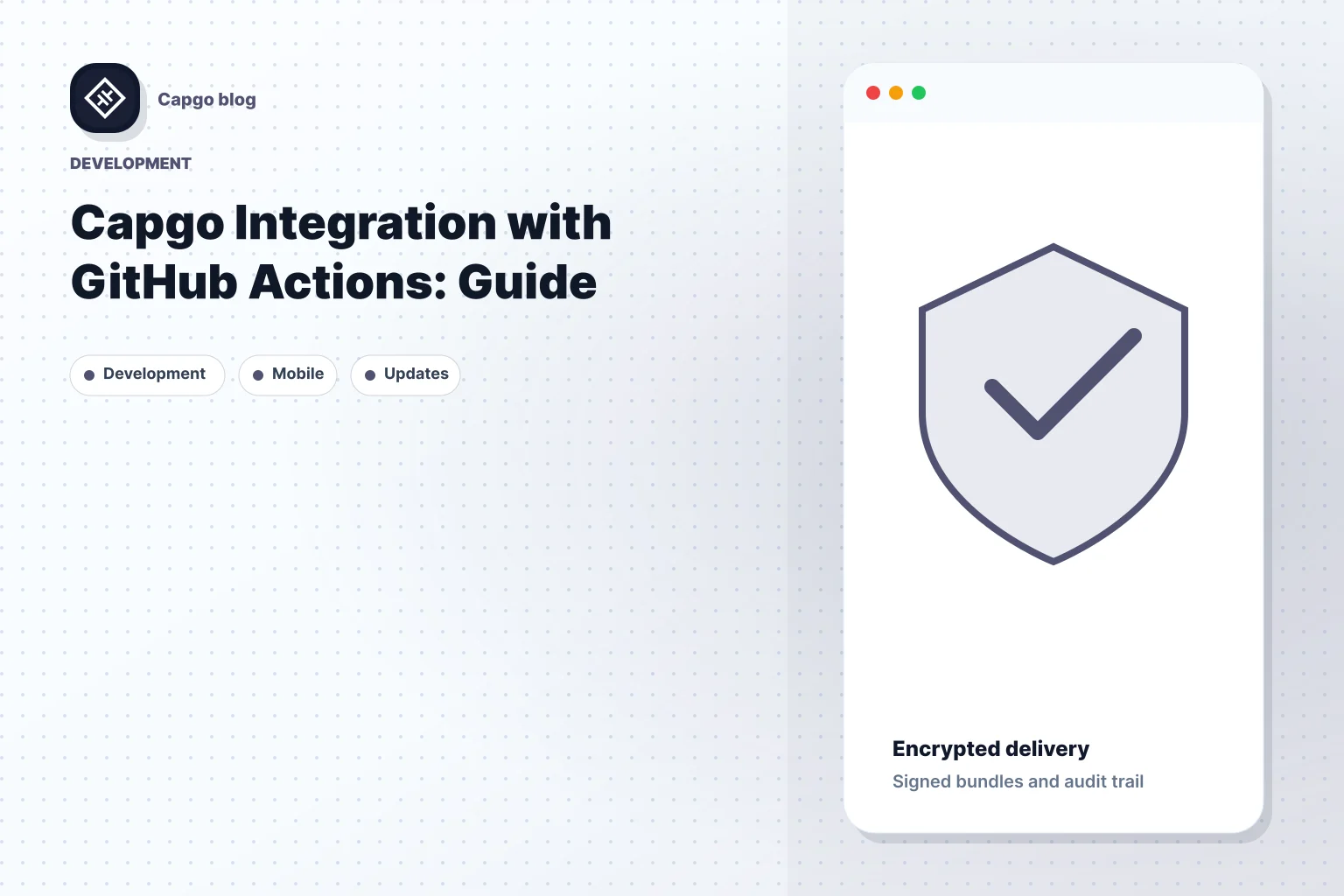 Capgo blog

DEVELOPMENT

Capgo Integration with GitHub Actions: Guide

Development
Mobile
Updates

Encrypted delivery
Signed bundles and audit trail